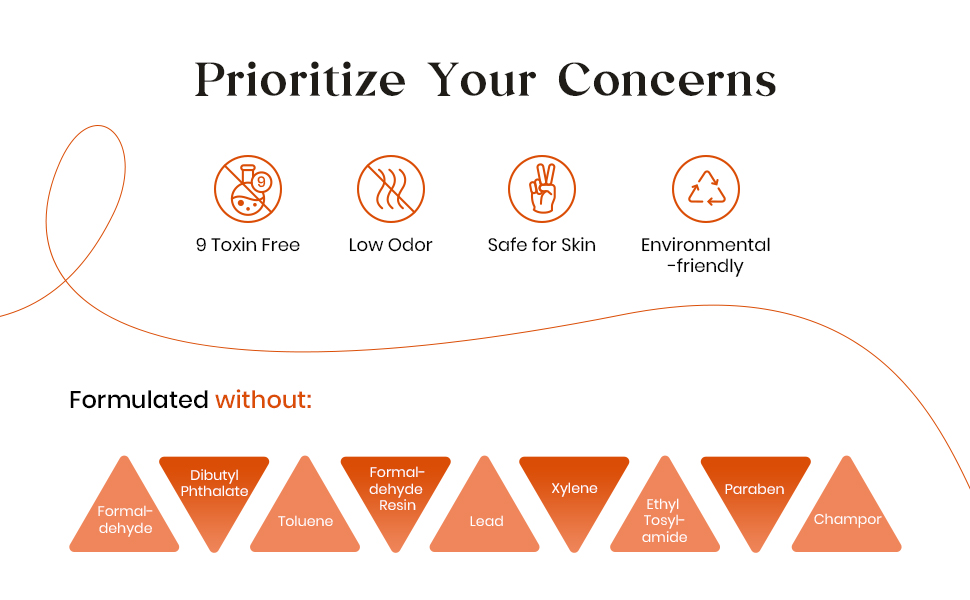 Prioritize Your Concerns

9

9 Toxin Free

Low Odor

Safe for Skin

Environmental -friendly

Formulated without:

Formal-dehyde

Dibutyl Phthalate

Toluene

Formal-dehyde Resin

Lead

Xylene

Ethyl Tosyl-amide

Paraben

Champor